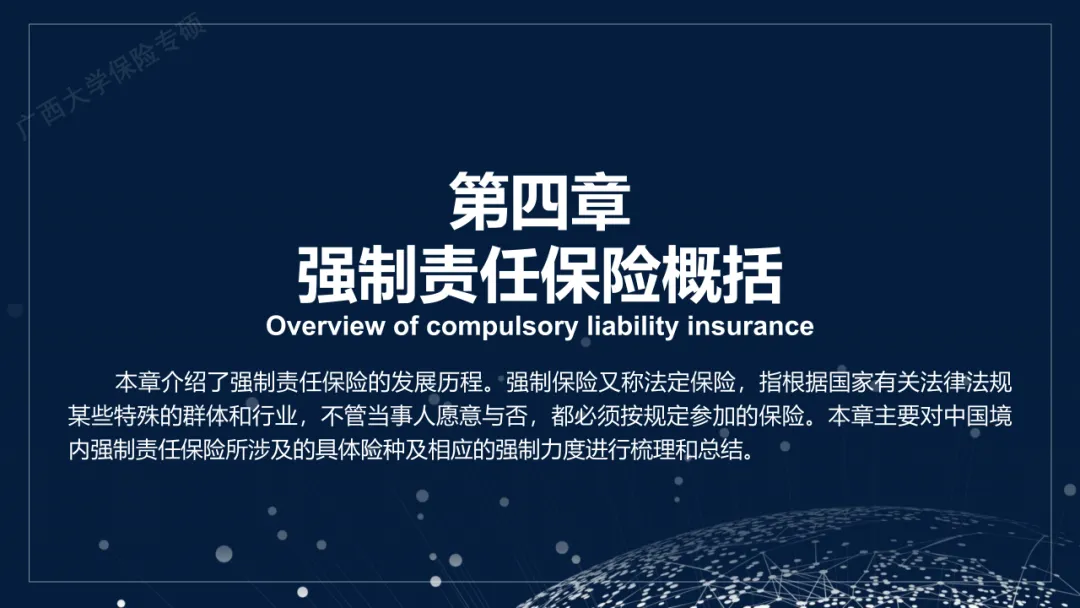 广西大学保险专硕

第四章
强制责任保险概括
Overview of compulsory liability insurance

本章介绍了强制责任保险的发展历程。强制保险又称法定保险，指根据国家有关法律法规某些特殊的群体和行业，不管当事人愿意与否，都必须按规定参加的保险。本章主要对中国境内强制责任保险所涉及的具体险种及相应的强制力度进行梳理和总结。